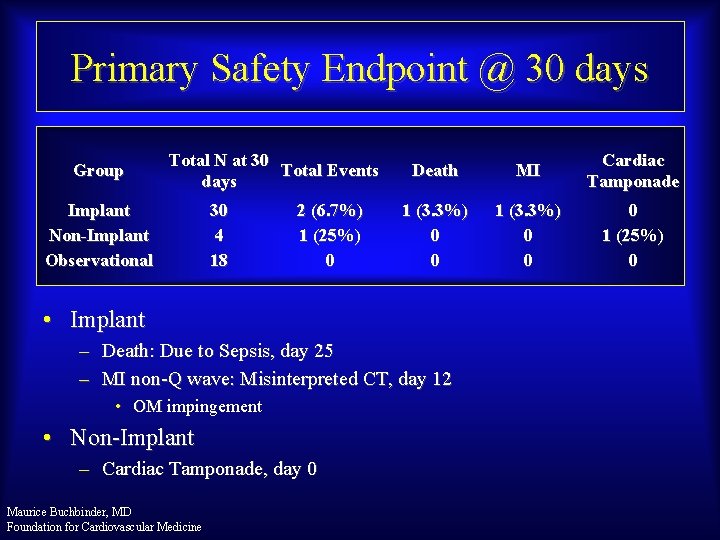 Primary Safety Endpoint @ 30 days

| Group | Total N at 30 days | Total Events | Death | MI | Cardiac Tamponade |
|---|---|---|---|---|---|
| Implant | 30 | 2 (6.7%) | 1 (3.3%) | 1 (3.3%) | 0 |
| Non-Implant | 4 | 1 (25%) | 0 | 0 | 1 (25%) |
| Observational | 18 | 0 | 0 | 0 | 0 |

• Implant
– Death: Due to Sepsis, day 25
– MI non-Q wave: Misinterpreted CT, day 12
• OM impingement
• Non-Implant
– Cardiac Tamponade, day 0

Maurice Buchbinder, MD
Foundation for Cardiovascular Medicine